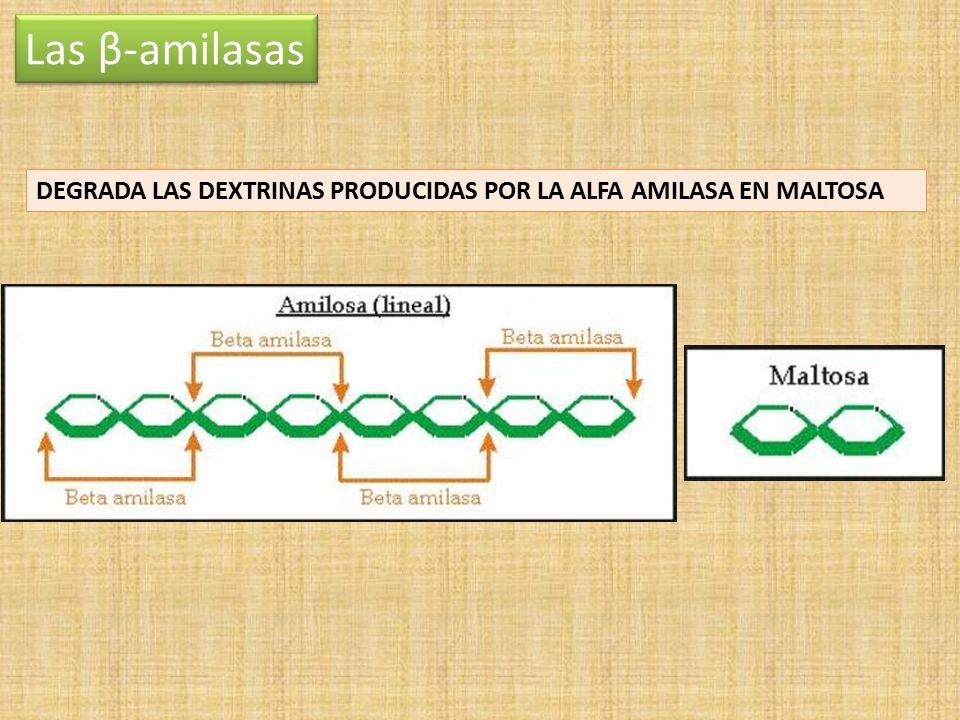 Las β-amilasas

DEGRADA LAS DEXTRINAS PRODUCIDAS POR LA ALFA AMILASA EN MALTOSA

Amilosa (lineal)

Beta amilasa

Beta amilasa

Beta amilasa

Beta amilasa

Maltosa